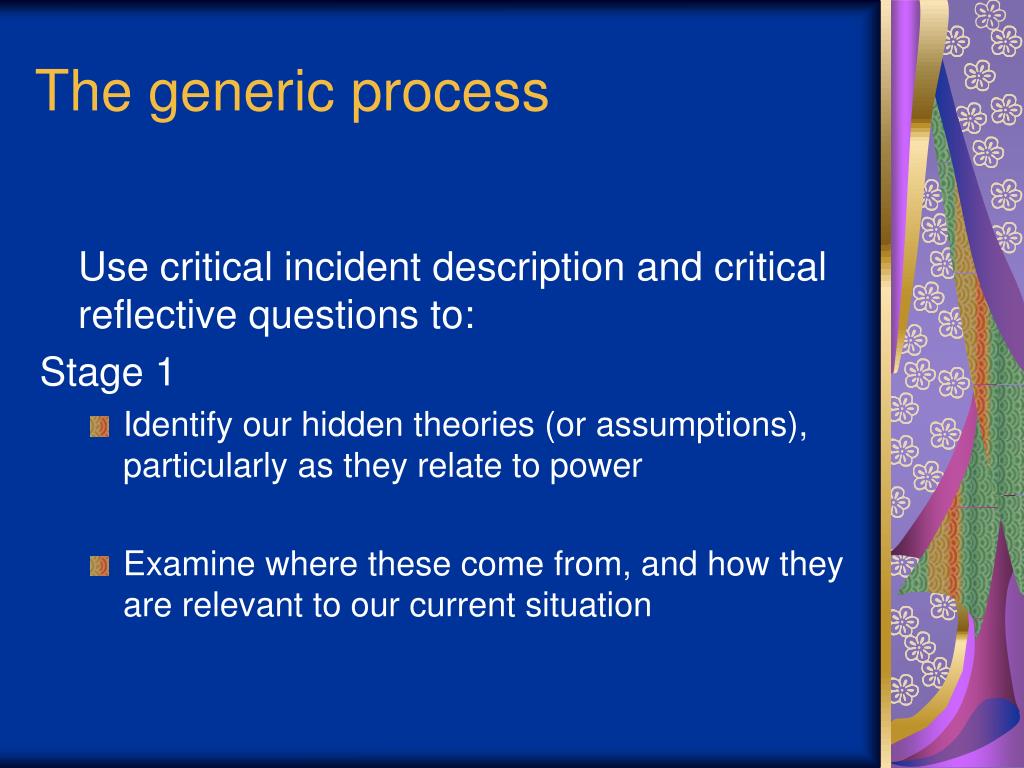 The generic process

Use critical incident description and critical reflective questions to:

Stage 1

Identify our hidden theories (or assumptions), particularly as they relate to power

Examine where these come from, and how they are relevant to our current situation